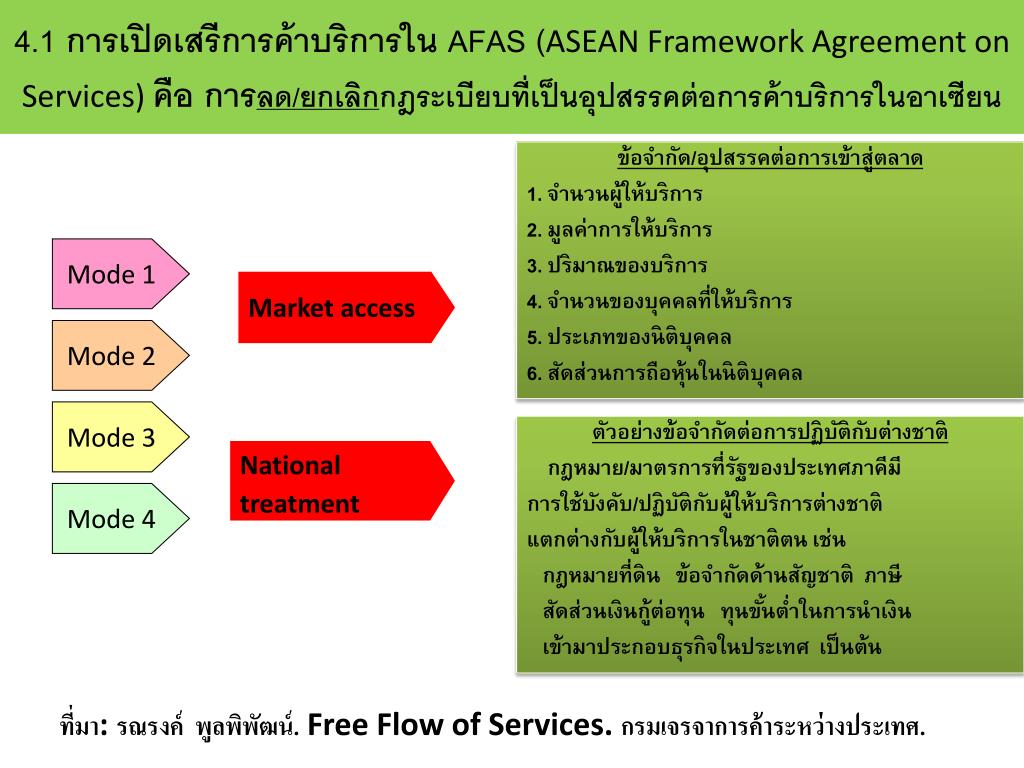 4.1 การเปิดเสรีการค้าบริการใน AFAS (ASEAN Framework Agreement on Services) คือ การลด/ยกเลิกกฎระเบียบที่เป็นอุปสรรคต่อการค้าบริการในอาเซียน

Mode 1

Mode 2

Mode 3

Mode 4

Market access

National treatment

ข้อจำกัด/อุปสรรคต่อการเข้าสู่ตลาด
1. จำนวนผู้ให้บริการ
2. มูลค่าการให้บริการ
3. ปริมาณของบริการ
4. จำนวนของบุคคลที่ให้บริการ
5. ประเภทของนิติบุคคล
6. สัดส่วนการถือหุ้นในนิติบุคคล

ตัวอย่างข้อจำกัดต่อการปฏิบัติกับต่างชาติ
กฎหมาย/มาตรการที่รัฐของประเทศภาคีมีการใช้บังคับ/ปฏิบัติกับผู้ให้บริการต่างชาติแตกต่างกับผู้ให้บริการในชาติตน เช่น กฎหมายที่ดิน ข้อจำกัดด้านสัญชาติ ภาษี สัดส่วนเงินกู้ต่อทุน ทุนขั้นต่ำในการนำเงินเข้ามาประกอบธุรกิจในประเทศ เป็นต้น

ที่มา: รณรงค์ พูลพิพัฒน์. Free Flow of Services. กรมเจรจาการค้าระหว่างประเทศ.